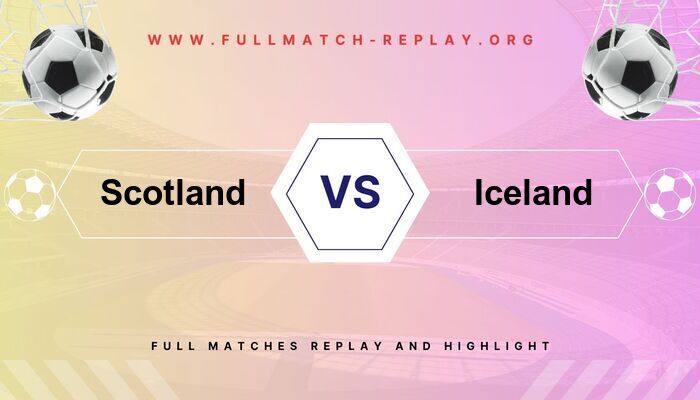 WWW.FULLMATCH-REPLAY.ORG

Scotland

VS

Iceland

FULL MATCHES REPLAY AND HIGHLIGHT